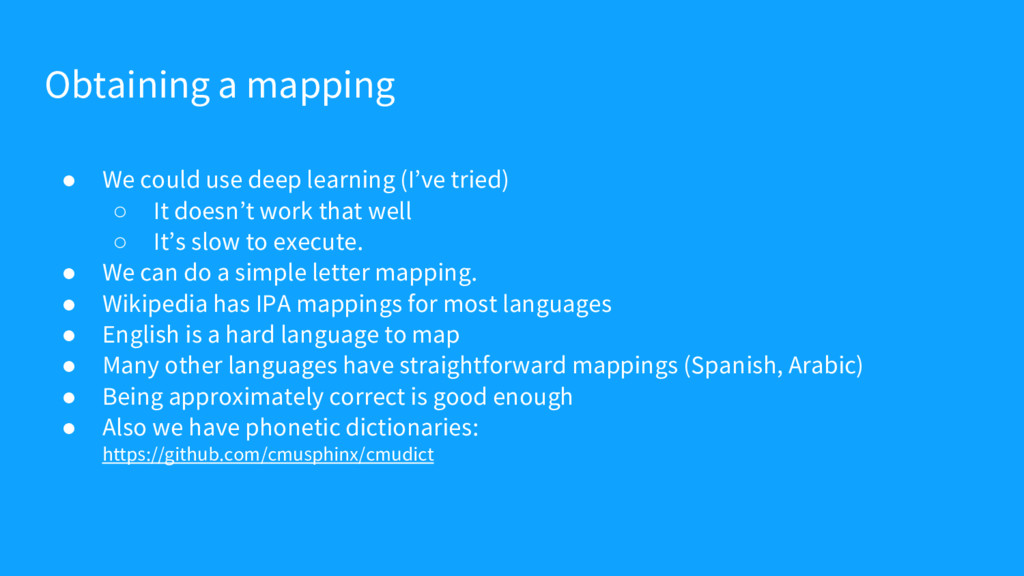 Obtaining a mapping

● We could use deep learning (I’ve tried)
  ○ It doesn’t work that well
  ○ It’s slow to execute.
● We can do a simple letter mapping.
● Wikipedia has IPA mappings for most languages
● English is a hard language to map
● Many other languages have straightforward mappings (Spanish, Arabic)
● Being approximately correct is good enough
● Also we have phonetic dictionaries: https://github.com/cmusphinx/cmudict